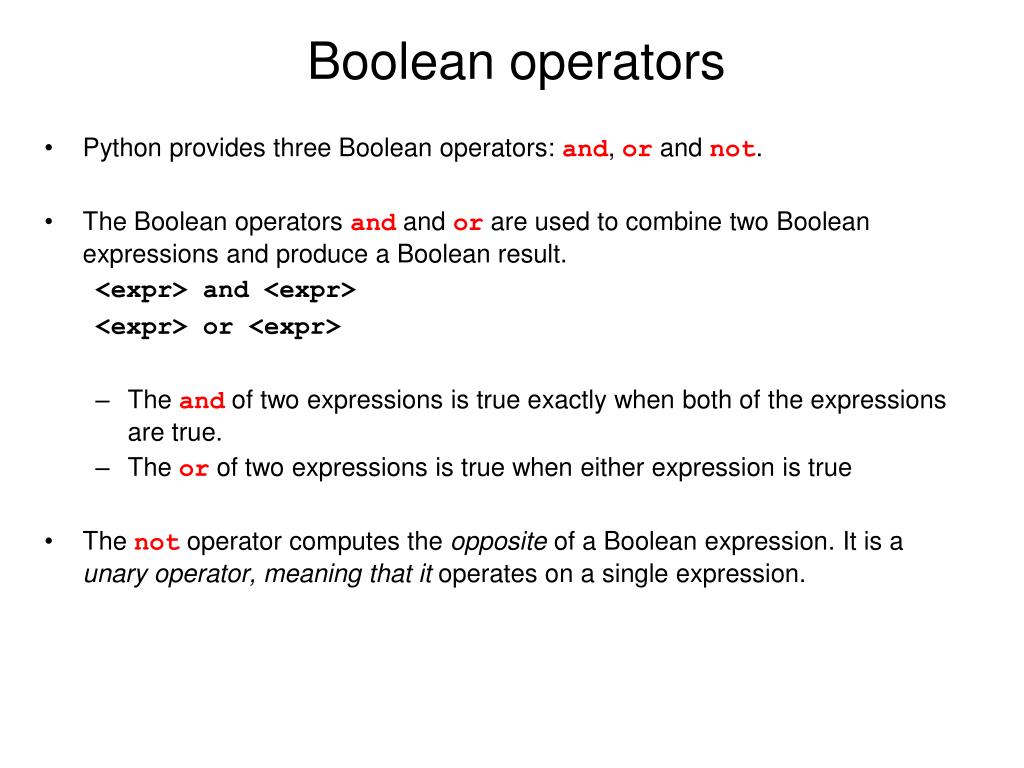 Boolean operators

• Python provides three Boolean operators: and, or and not.

• The Boolean operators and and or are used to combine two Boolean expressions and produce a Boolean result.

<expr> and <expr>
<expr> or <expr>

– The and of two expressions is true exactly when both of the expressions are true.
– The or of two expressions is true when either expression is true

• The not operator computes the opposite of a Boolean expression. It is a unary operator, meaning that it operates on a single expression.